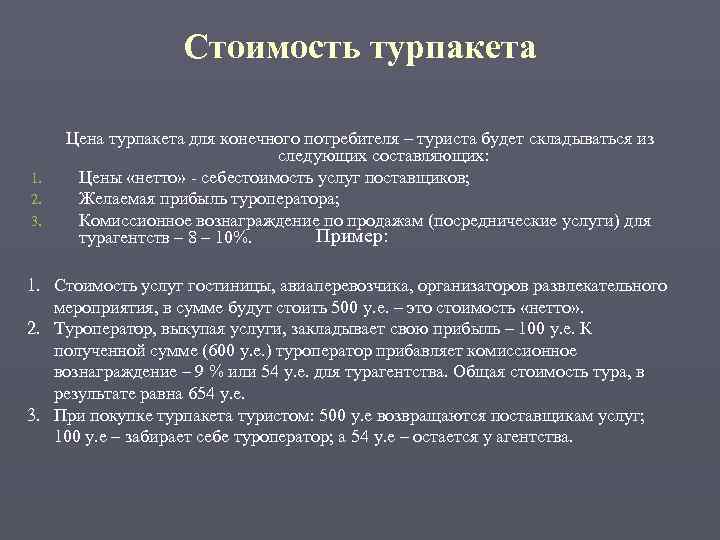 Стоимость турпакета

Цена турпакета для конечного потребителя – туриста будет складываться из следующих составляющих:
1. Цены «нетто» - себестоимость услуг поставщиков;
2. Желаемая прибыль туроператора;
3. Комиссионное вознаграждение по продажам (посреднические услуги) для турагентств – 8 – 10%.

Пример:

1. Стоимость услуг гостиницы, авиаперевозчика, организаторов развлекательного мероприятия, в сумме будут стоить 500 у.е. – это стоимость «нетто».
2. Туроператор, выкупая услуги, закладывает свою прибыль – 100 у.е. К полученной сумме (600 у.е.) туроператор прибавляет комиссионное вознаграждение – 9 % или 54 у.е. для турагентства. Общая стоимость тура, в результате равна 654 у.е.
3. При покупке турпакета туристом: 500 у.е возвращаются поставщикам услуг; 100 у.е – забирает себе туроператор; а 54 у.е – остается у агентства.